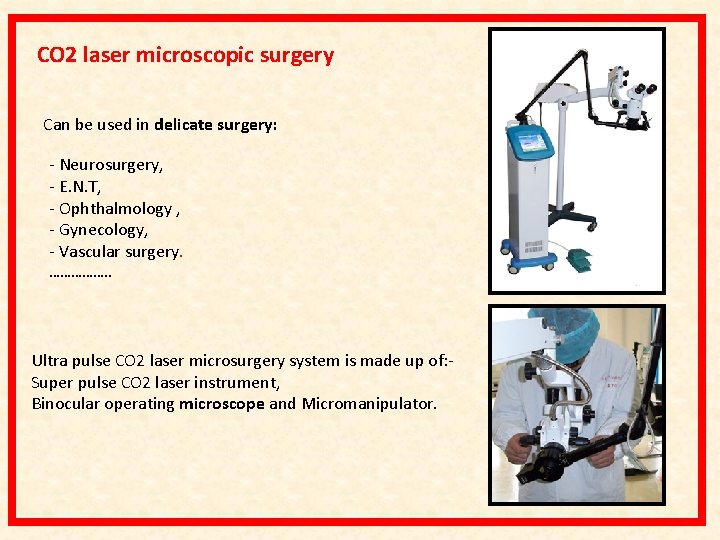 CO2 laser microscopic surgery

Can be used in delicate surgery:

- Neurosurgery,
- E.N.T,
- Ophthalmology ,
- Gynecology,
- Vascular surgery.
…………….

Ultra pulse CO2 laser microsurgery system is made up of:-
Super pulse CO2 laser instrument,
Binocular operating microscope and Micromanipulator.